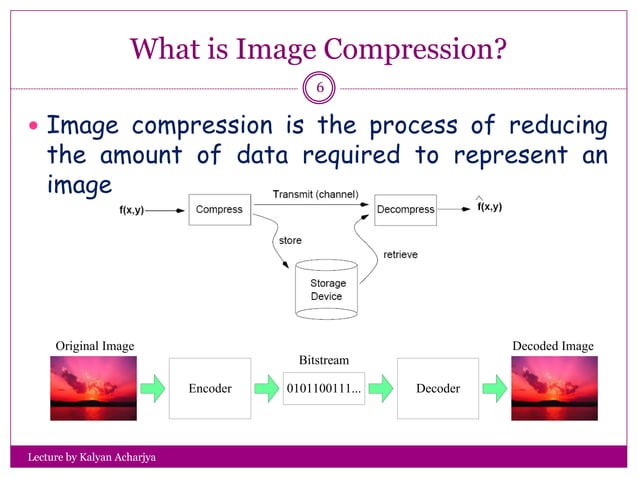 What is Image Compression?

6

• Image compression is the process of reducing the amount of data required to represent an image

f(x,y)

Compress

Transmit (channel)

Decompress

$\hat{f}(x,y)$

store

retrieve

Storage Device

Original Image

Encoder

Bitstream

0101100111...

Decoder

Decoded Image

Lecture by Kalyan Acharjya